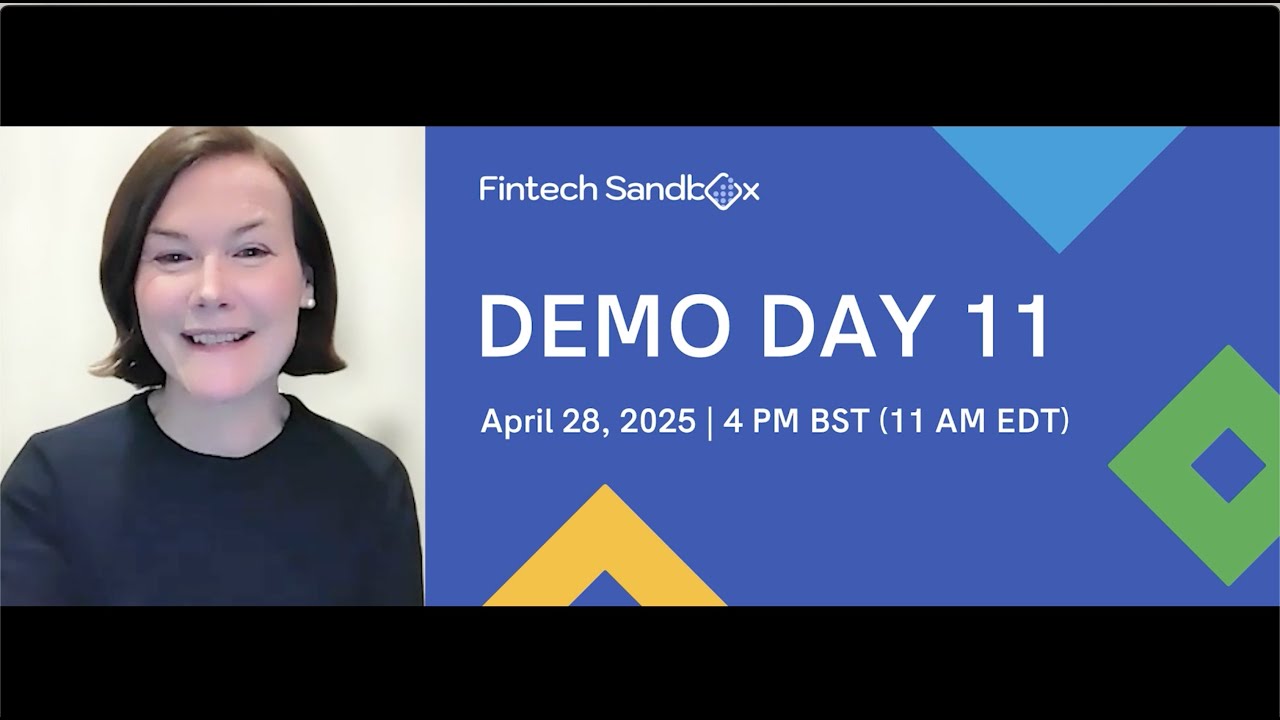 Fintech Sandbox

DEMO DAY 11

April 28, 2025 | 4 PM BST (11 AM EDT)